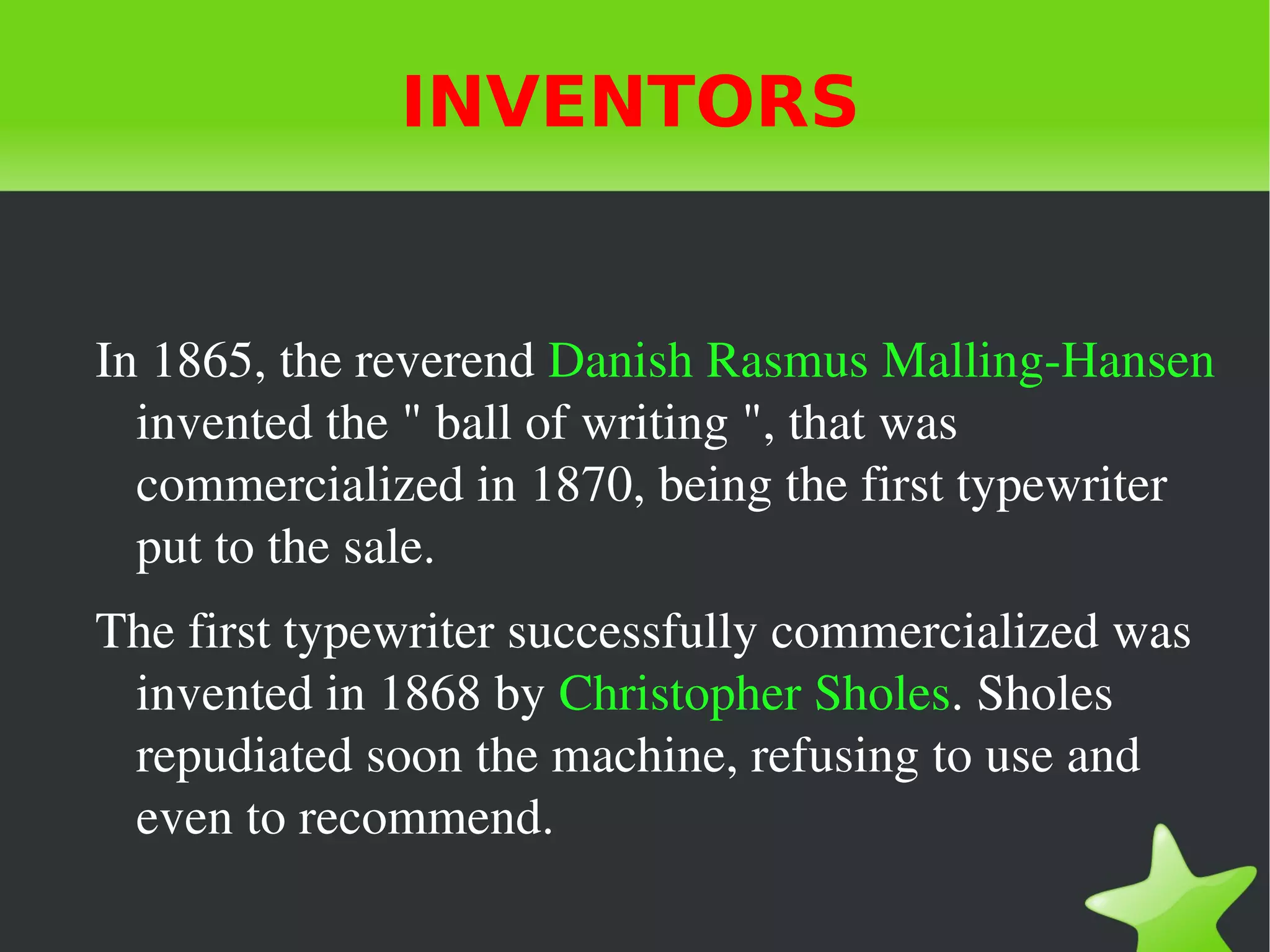 INVENTORS

In 1865, the reverend Danish Rasmus Malling-Hansen invented the " ball of writing ", that was commercialized in 1870, being the first typewriter put to the sale.

The first typewriter successfully commercialized was invented in 1868 by Christopher Sholes. Sholes repudiated soon the machine, refusing to use and even to recommend.